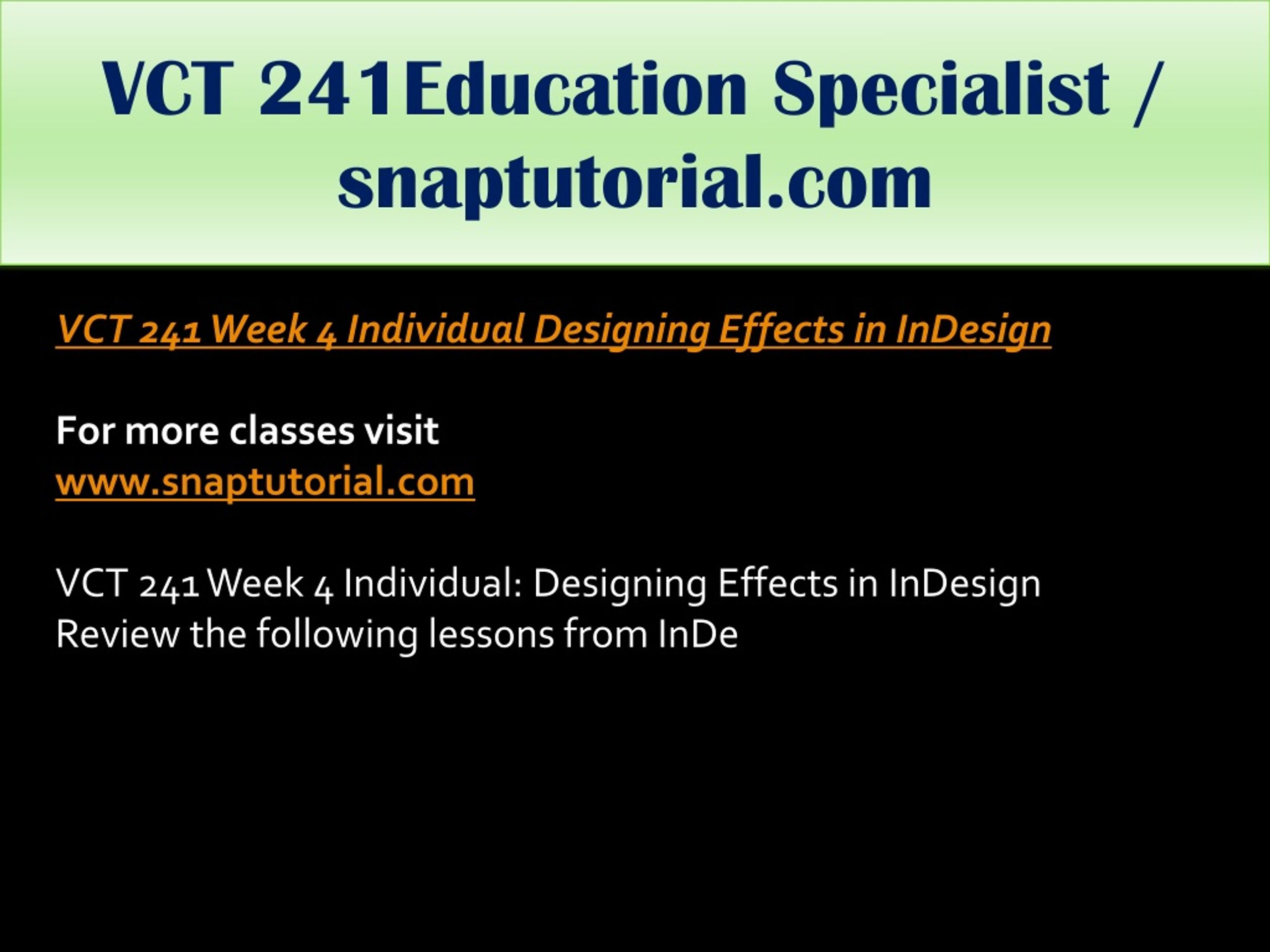 VCT 241Education Specialist / snaptutorial.com

VCT 241 Week 4 Individual Designing Effects in InDesign

For more classes visit
www.snaptutorial.com

VCT 241 Week 4 Individual: Designing Effects in InDesign
Review the following lessons from InDe